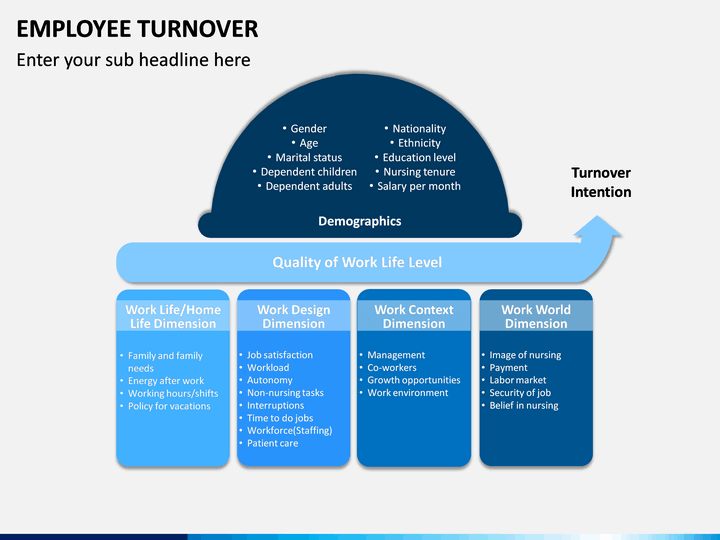 EMPLOYEE TURNOVER

Enter your sub headline here

• Gender
• Age
• Marital status
• Dependent children
• Dependent adults

• Nationality
• Ethnicity
• Education level
• Nursing tenure
• Salary per month

Demographics

Turnover Intention

Quality of Work Life Level

Work Life/Home Life Dimension

• Family and family needs
• Energy after work
• Working hours/shifts
• Policy for vacations

Work Design Dimension

• Job satisfaction
• Workload
• Autonomy
• Non-nursing tasks
• Interruptions
• Time to do jobs
• Workforce(Staffing)
• Patient care

Work Context Dimension

• Management
• Co-workers
• Growth opportunities
• Work environment

Work World Dimension

• Image of nursing
• Payment
• Labor market
• Security of job
• Belief in nursing